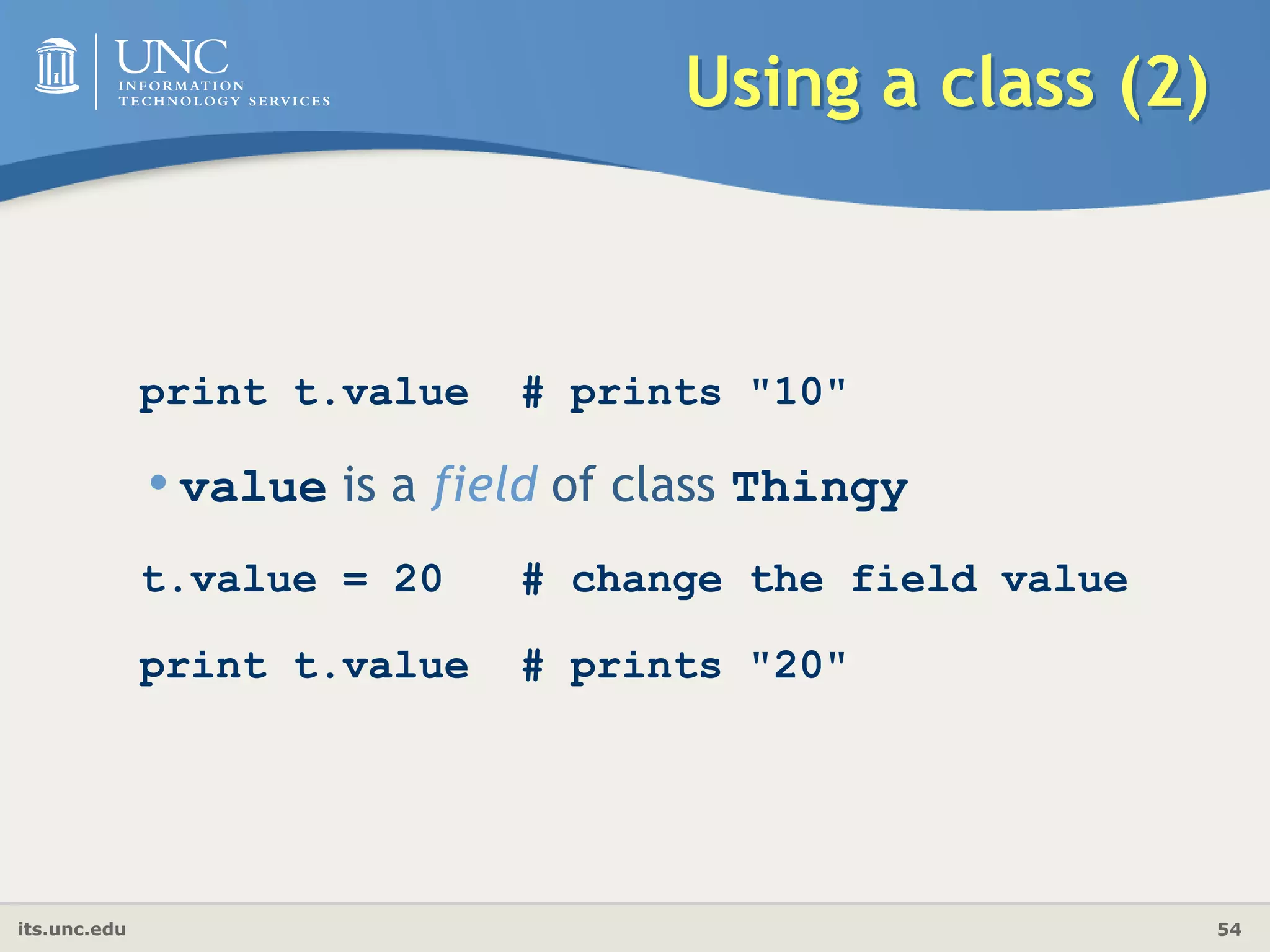 UNC
INFORMATION
TECHNOLOGY SERVICES

Using a class (2)

print t.value # prints "10"

• value is a field of class Thingy

t.value = 20 # change the field value

print t.value # prints "20"

its.unc.edu

54